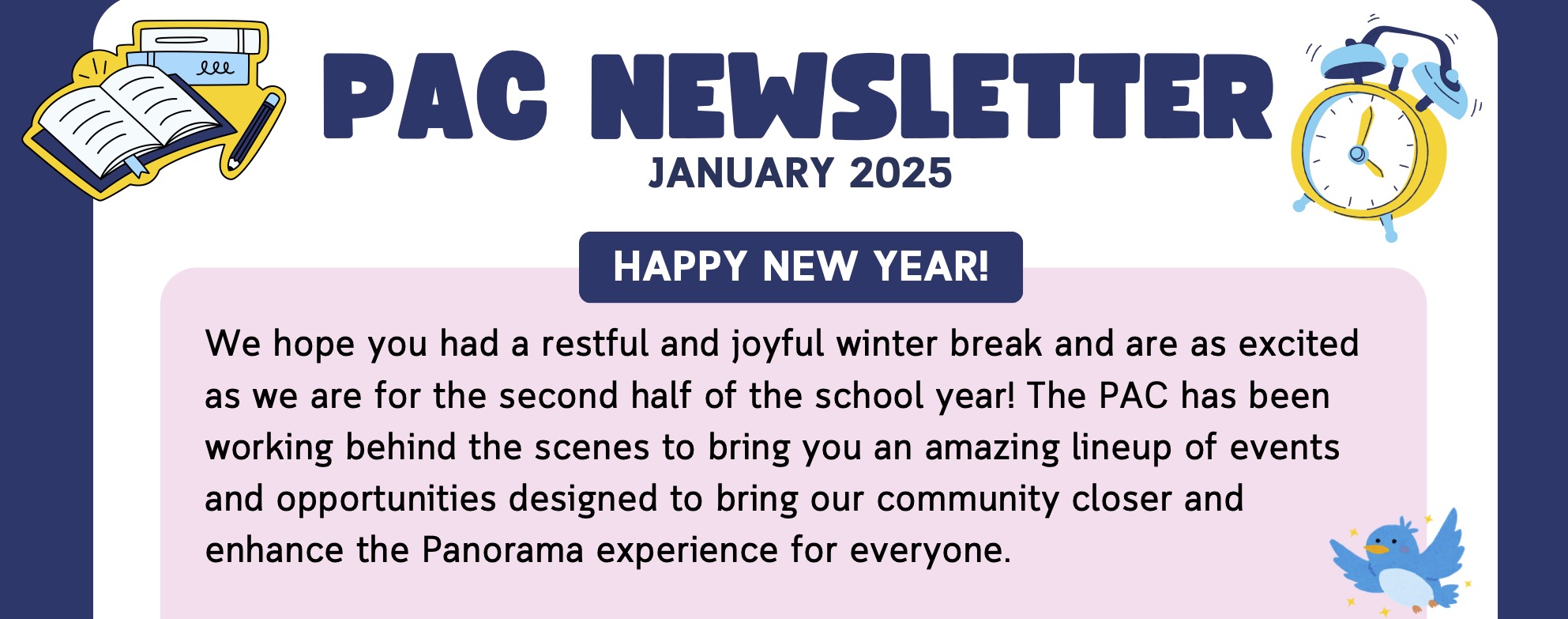 PAC NEWSLETTER
JANUARY 2025

HAPPY NEW YEAR!

We hope you had a restful and joyful winter break and are as excited as we are for the second half of the school year! The PAC has been working behind the scenes to bring you an amazing lineup of events and opportunities designed to bring our community closer and enhance the Panorama experience for everyone.